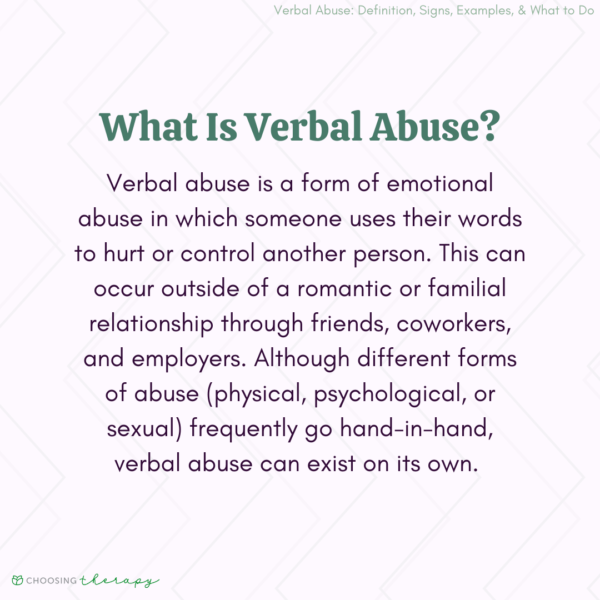 Verbal Abuse: Definition, Signs, Examples, & What to Do

What Is Verbal Abuse?

Verbal abuse is a form of emotional abuse in which someone uses their words to hurt or control another person. This can occur outside of a romantic or familial relationship through friends, coworkers, and employers. Although different forms of abuse (physical, psychological, or sexual) frequently go hand-in-hand, verbal abuse can exist on its own.

CHOOSING therapy